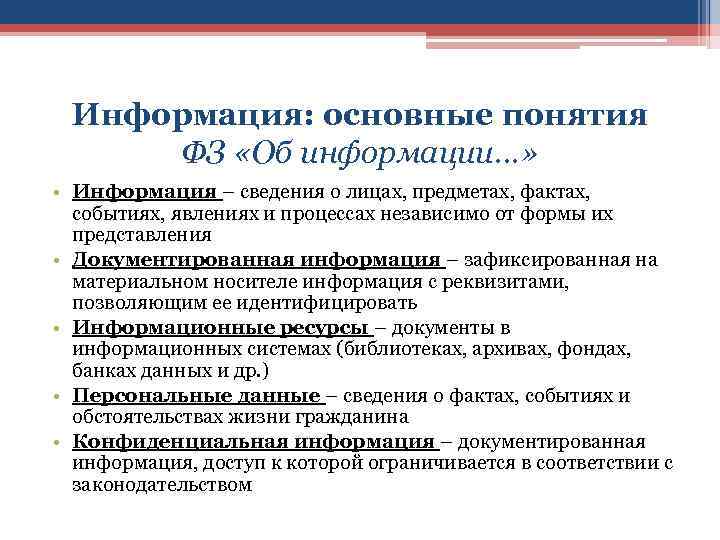 Информация: основные понятия
ФЗ «Об информации...»

• Информация – сведения о лицах, предметах, фактах, событиях, явлениях и процессах независимо от формы их представления
• Документированная информация – зафиксированная на материальном носителе информация с реквизитами, позволяющим ее идентифицировать
• Информационные ресурсы – документы в информационных системах (библиотеках, архивах, фондах, банках данных и др.)
• Персональные данные – сведения о фактах, событиях и обстоятельствах жизни гражданина
• Конфиденциальная информация – документированная информация, доступ к которой ограничивается в соответствии с законодательством